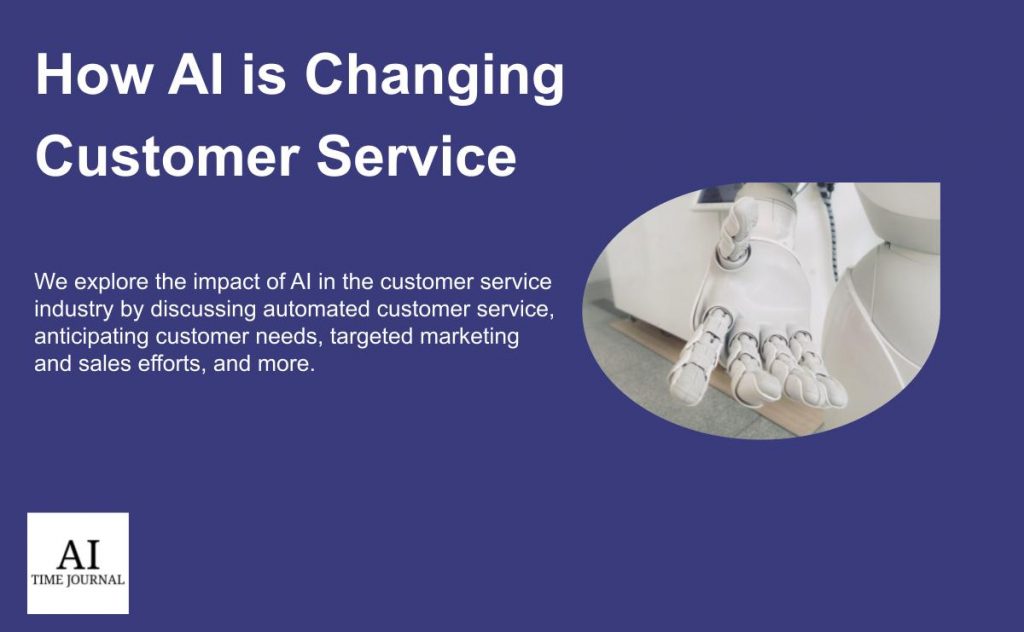 How AI is Changing Customer Service

We explore the impact of AI in the customer service industry by discussing automated customer service, anticipating customer needs, targeted marketing and sales efforts, and more.

AI
TIME JOURNAL